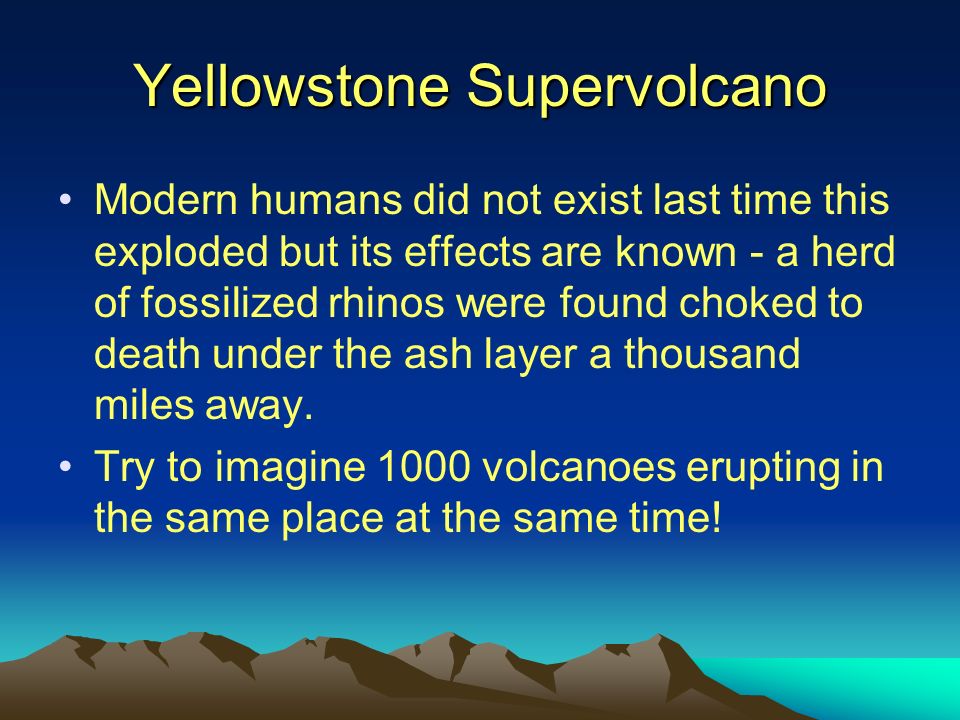 Yellowstone Supervolcano

• Modern humans did not exist last time this exploded but its effects are known - a herd of fossilized rhinos were found choked to death under the ash layer a thousand miles away.

• Try to imagine 1000 volcanoes erupting in the same place at the same time!